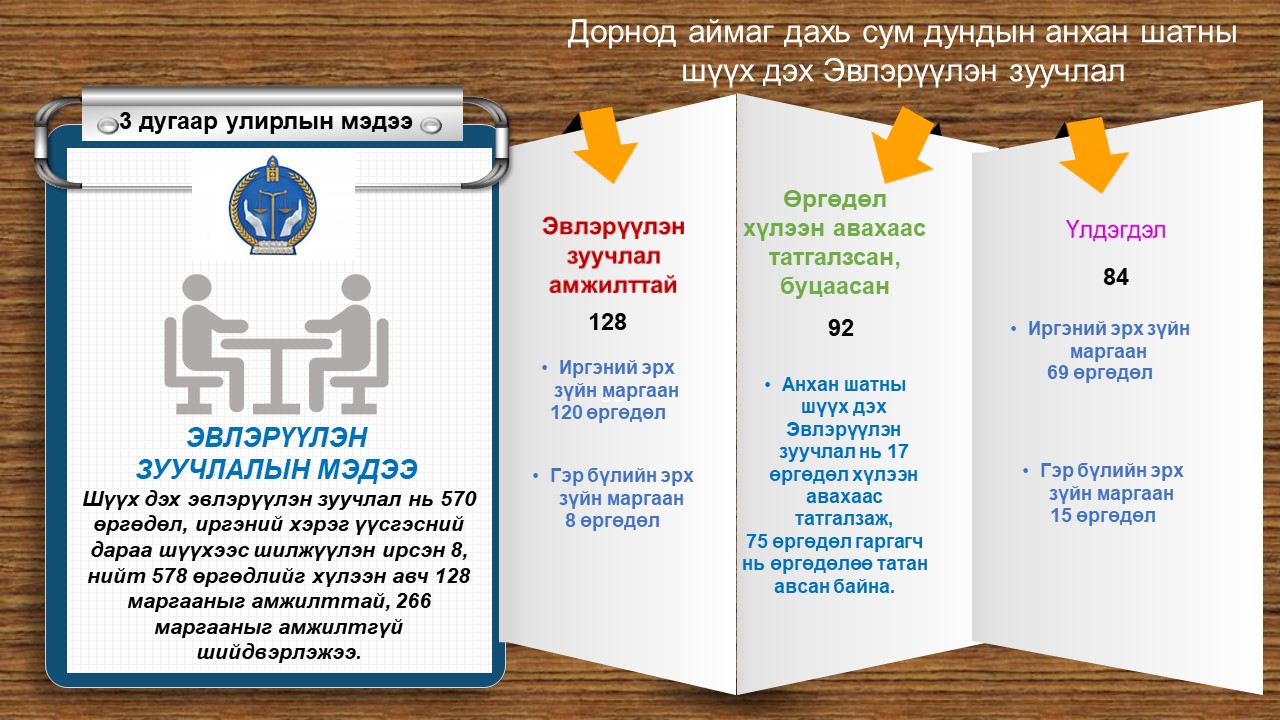 Дорнод аймаг дахь сум дундын анхан шатны шүүх дэх Эвлэрүүлэн зуучлал

3 дугаар улирлын мэдээ

ЭВЛЭРҮҮЛЭН ЗУУЧЛАЛЫН МЭДЭЭ

Шүүх дэх эвлэрүүлэн зуучлал нь 570 өргөдөл, иргэний хэрэг үүсгэсний дараа шүүхээс шилжүүлэн ирсэн 8, нийт 578 өргөдлийг хүлээн авч 128 маргааныг амжилттай, 266 маргааныг амжилтгүй шийдвэрлэжээ.

Эвлэрүүлэн зуучлал амжилттай

128

• Иргэний эрх зүйн маргаан 120 өргөдөл

• Гэр бүлийн эрх зүйн маргаан 8 өргөдөл

Өргөдөл хүлээн авахаас татгалзсан, буцаасан

92

• Анхан шатны шүүх дэх Эвлэрүүлэн зуучлал нь 17 өргөдөл хүлээн авахаас татгалзаж, 75 өргөдөл гаргагч нь өргөдөлөө татан авсан байна.

Үлдэгдэл

84

• Иргэний эрх зүйн маргаан 69 өргөдөл

• Гэр бүлийн эрх зүйн маргаан 15 өргөдөл